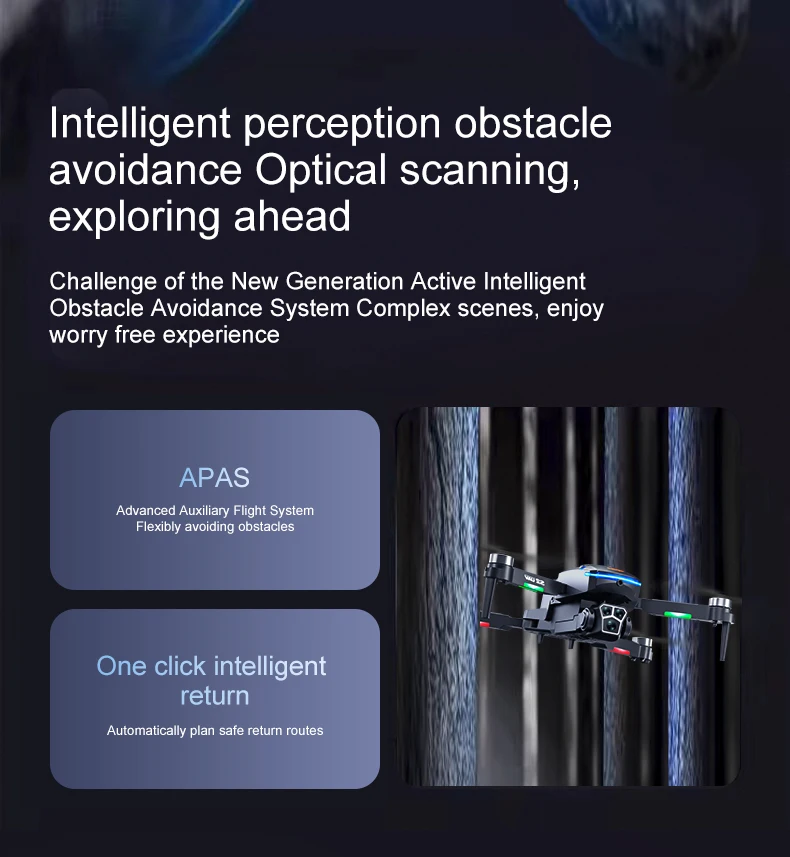 Intelligent perception obstacle avoidance Optical scanning, exploring ahead

Challenge of the New Generation Active Intelligent Obstacle Avoidance System Complex scenes, enjoy worry free experience

APAS

Advanced Auxiliary Flight System
Flexibly avoiding obstacles

One click intelligent return

Automatically plan safe return routes